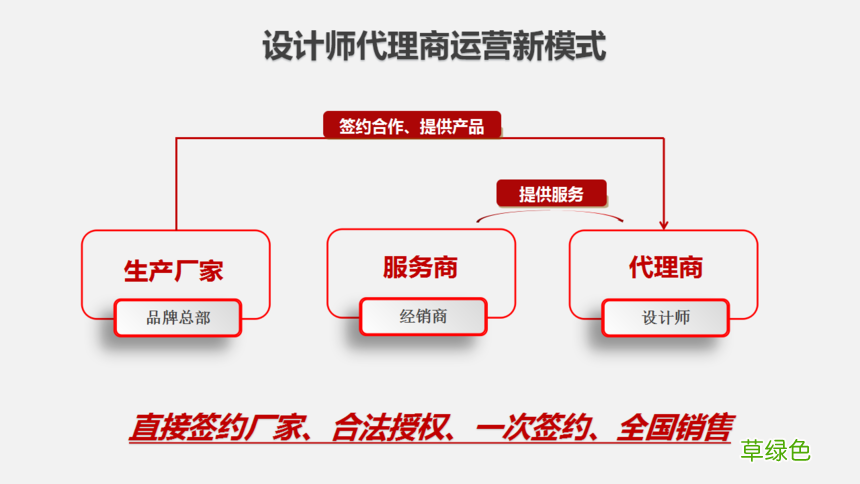 设计师代理商运营新模式

签约合作、提供产品

提供服务

生产厂家

品牌总部

服务商

经销商

代理商

设计师

直接签约厂家、合法授权、一次签约、全国销售

草绿色